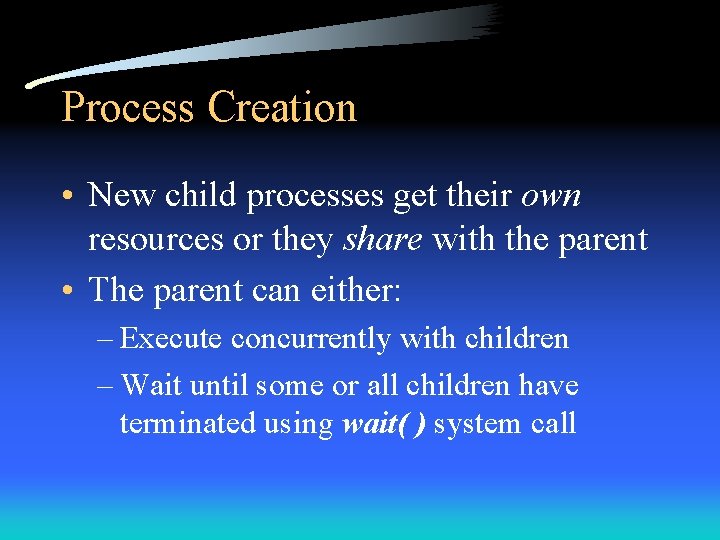 Process Creation

• New child processes get their own resources or they share with the parent
• The parent can either:
– Execute concurrently with children
– Wait until some or all children have terminated using wait( ) system call